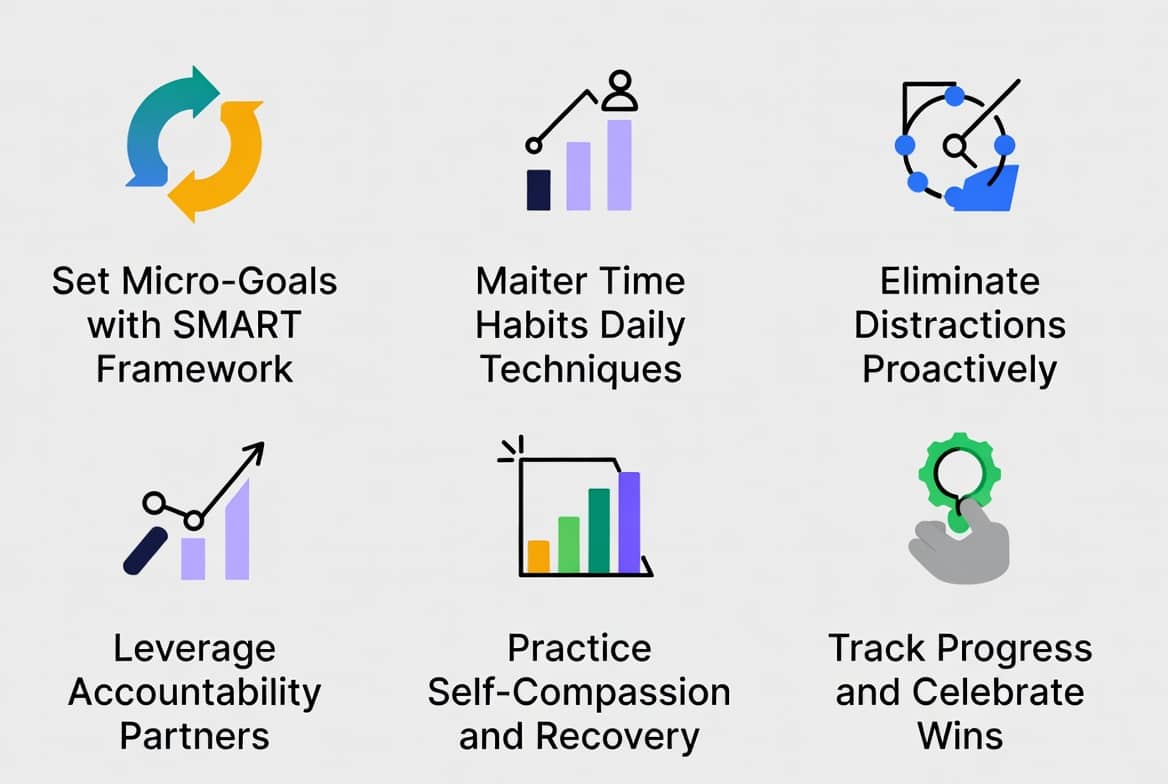 Set Micro-Goals with SMART Framework

Maiter Time Habits Daily Techniques

Eliminate Distractions Proactively

Leverage Accountability Partners

Practice Self-Compassion and Recovery

Track Progress and Celebrate Wins